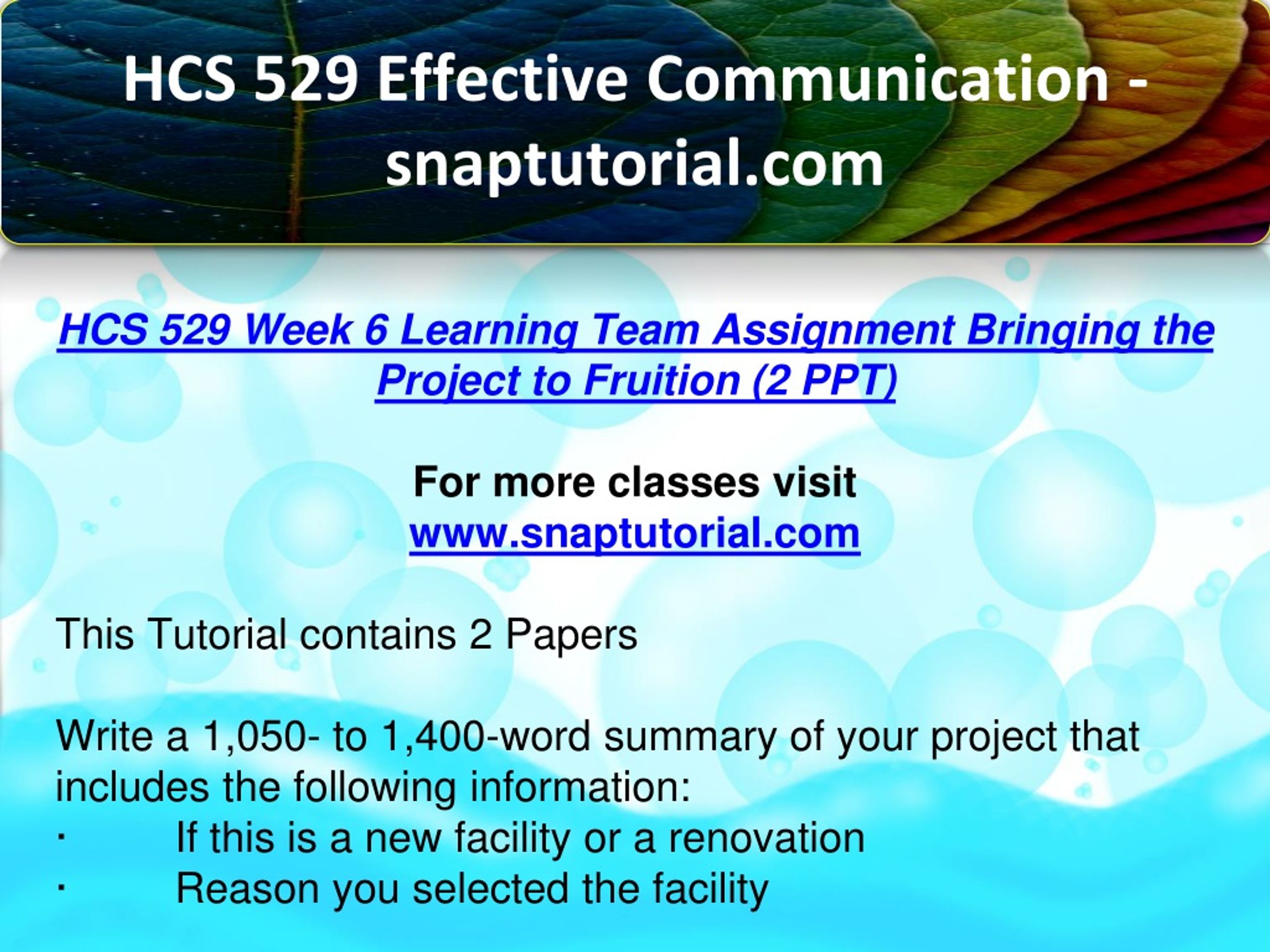 HCS 529 Effective Communication - snaptutorial.com

HCS 529 Week 6 Learning Team Assignment Bringing the Project to Fruition (2 PPT)

For more classes visit
www.snaptutorial.com

This Tutorial contains 2 Papers

Write a 1,050- to 1,400-word summary of your project that includes the following information:
· If this is a new facility or a renovation
· Reason you selected the facility